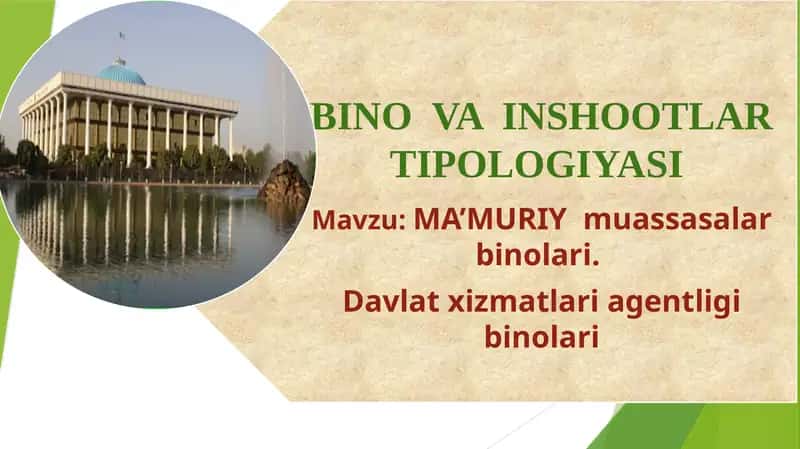 BINO VA INSHOOTLAR TIPOLOGIYASI

Mavzu: MA’MURIY muassasalar binolari.

Davlat xizmatlari agentligi binolari